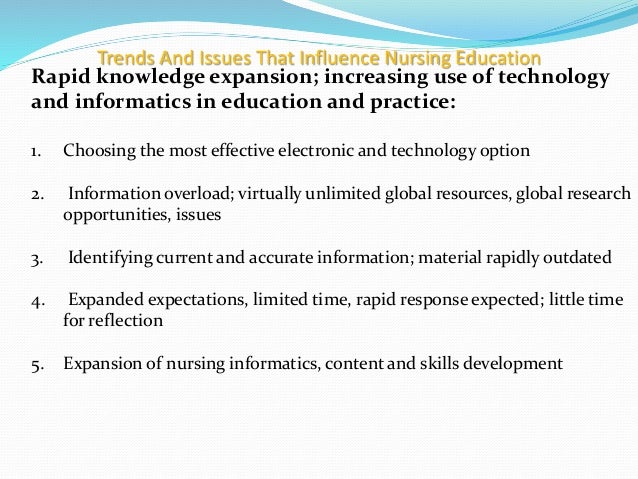 Trends And Issues That Influence Nursing Education

Rapid knowledge expansion; increasing use of technology and informatics in education and practice:

1. Choosing the most effective electronic and technology option

2. Information overload; virtually unlimited global resources, global research opportunities, issues

3. Identifying current and accurate information; material rapidly outdated

4. Expanded expectations, limited time, rapid response expected; little time for reflection

5. Expansion of nursing informatics, content and skills development